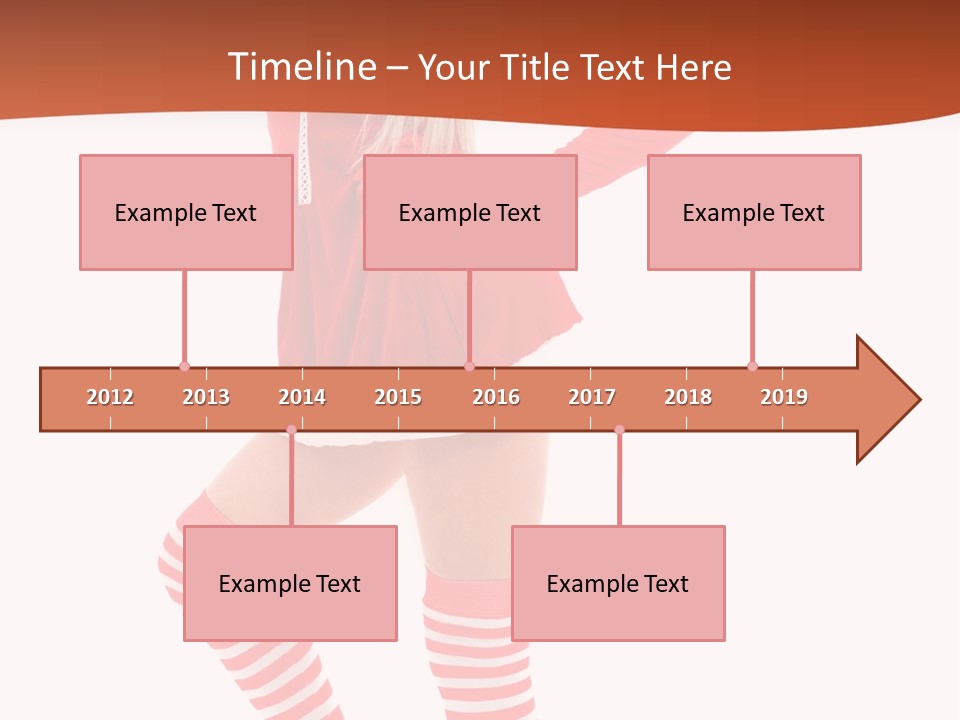 Timeline – Your Title Text Here

Example Text

Example Text

Example Text

2012 2013 2014 2015 2016 2017 2018 2019

Example Text

Example Text